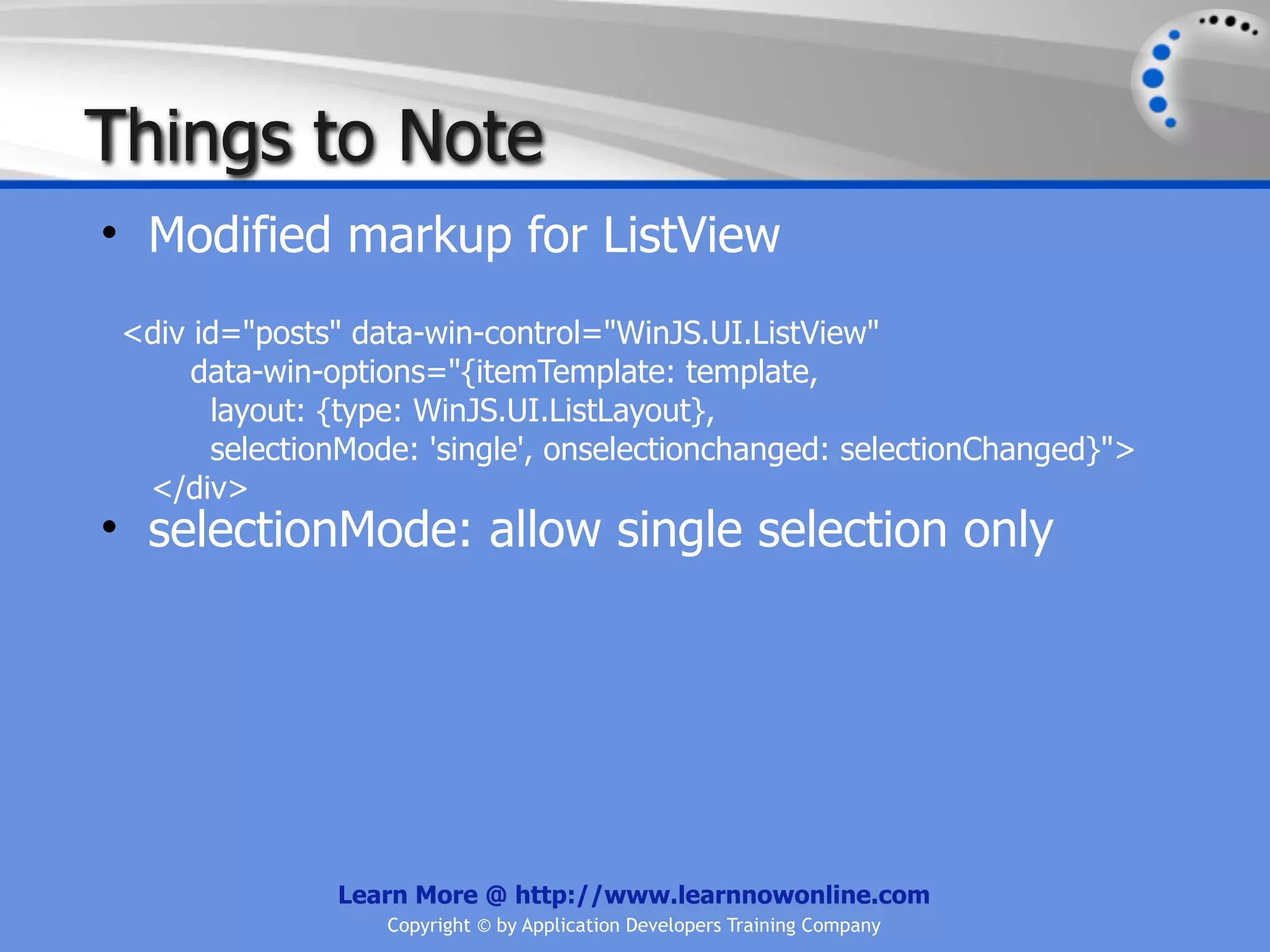 Things to Note

• Modified markup for ListView

<div id="posts" data-win-control="WinJS.UI.ListView"
data-win-options="{itemTemplate: template,
layout: {type: WinJS.UI.ListLayout},
selectionMode: 'single', onselectionchanged: selectionChanged}">
</div>

• selectionMode: allow single selection only

Learn More @ http://www.learnnowonline.com
Copyright © by Application Developers Training Company